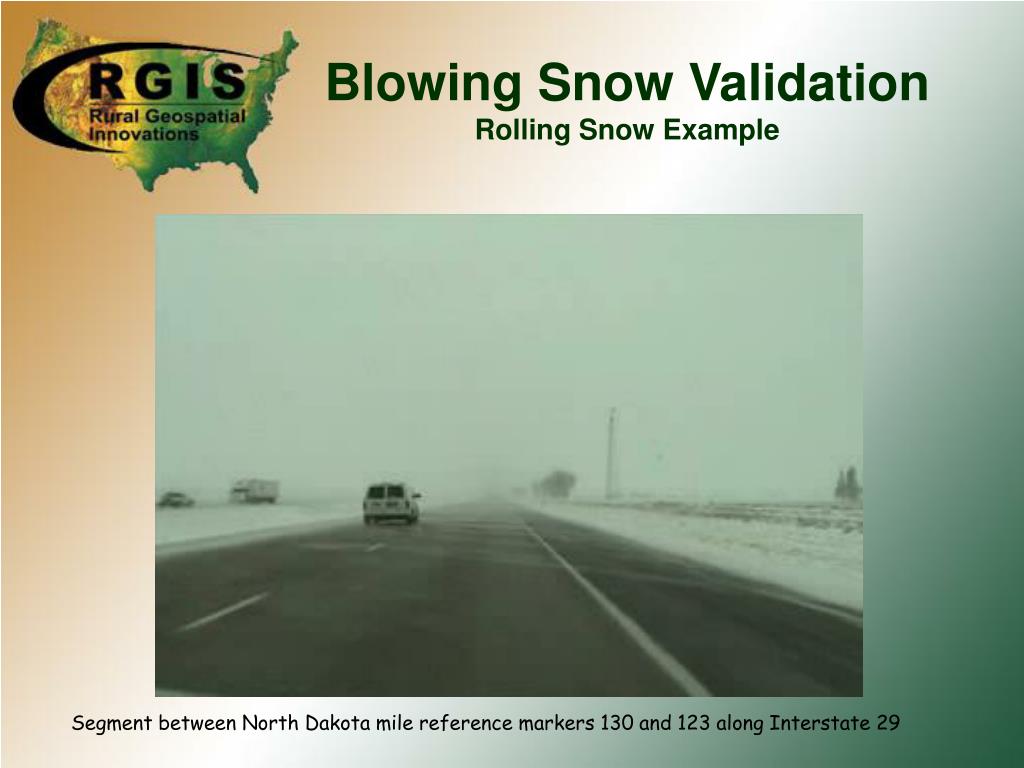 RGIS
Rural Geospatial Innovations

Blowing Snow Validation
Rolling Snow Example

Segment between North Dakota mile reference markers 130 and 123 along Interstate 29